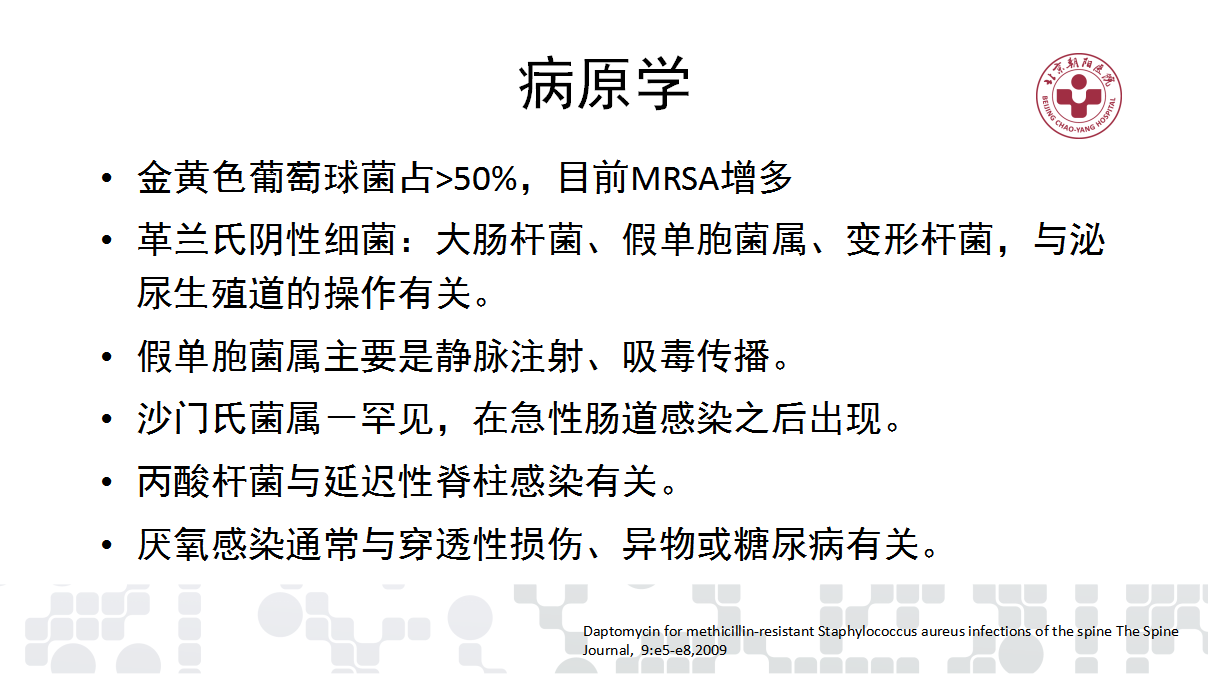 病原学

北京朝阳医院
BEIJING CHAO-YANG HOSPITAL

• 金黄色葡萄球菌占>50%，目前MRSA增多
• 革兰氏阴性细菌：大肠杆菌、假单胞菌属、变形杆菌，与泌尿生殖道的操作有关。
• 假单胞菌属主要是静脉注射、吸毒传播。
• 沙门氏菌属－罕见，在急性肠道感染之后出现。
• 丙酸杆菌与延迟性脊柱感染有关。
• 厌氧感染通常与穿透性损伤、异物或糖尿病有关。

Daptomycin for methicillin-resistant Staphylococcus aureus infections of the spine The Spine Journal, 9:e5-e8,2009